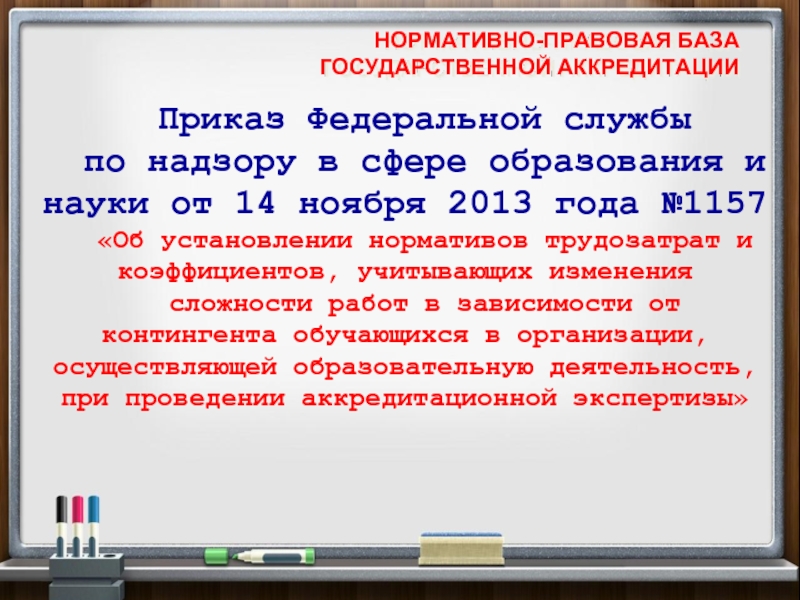 НОРМАТИВНО-ПРАВОВАЯ БАЗА ГОСУДАРСТВЕННОЙ АККРЕДИТАЦИИ

Приказ Федеральной службы по надзору в сфере образования и науки от 14 ноября 2013 года №1157

«Об установлении нормативов трудозатрат и коэффициентов, учитывающих изменения сложности работ в зависимости от контингента обучающихся в организации, осуществляющей образовательную деятельность, при проведении аккредитационной экспертизы»